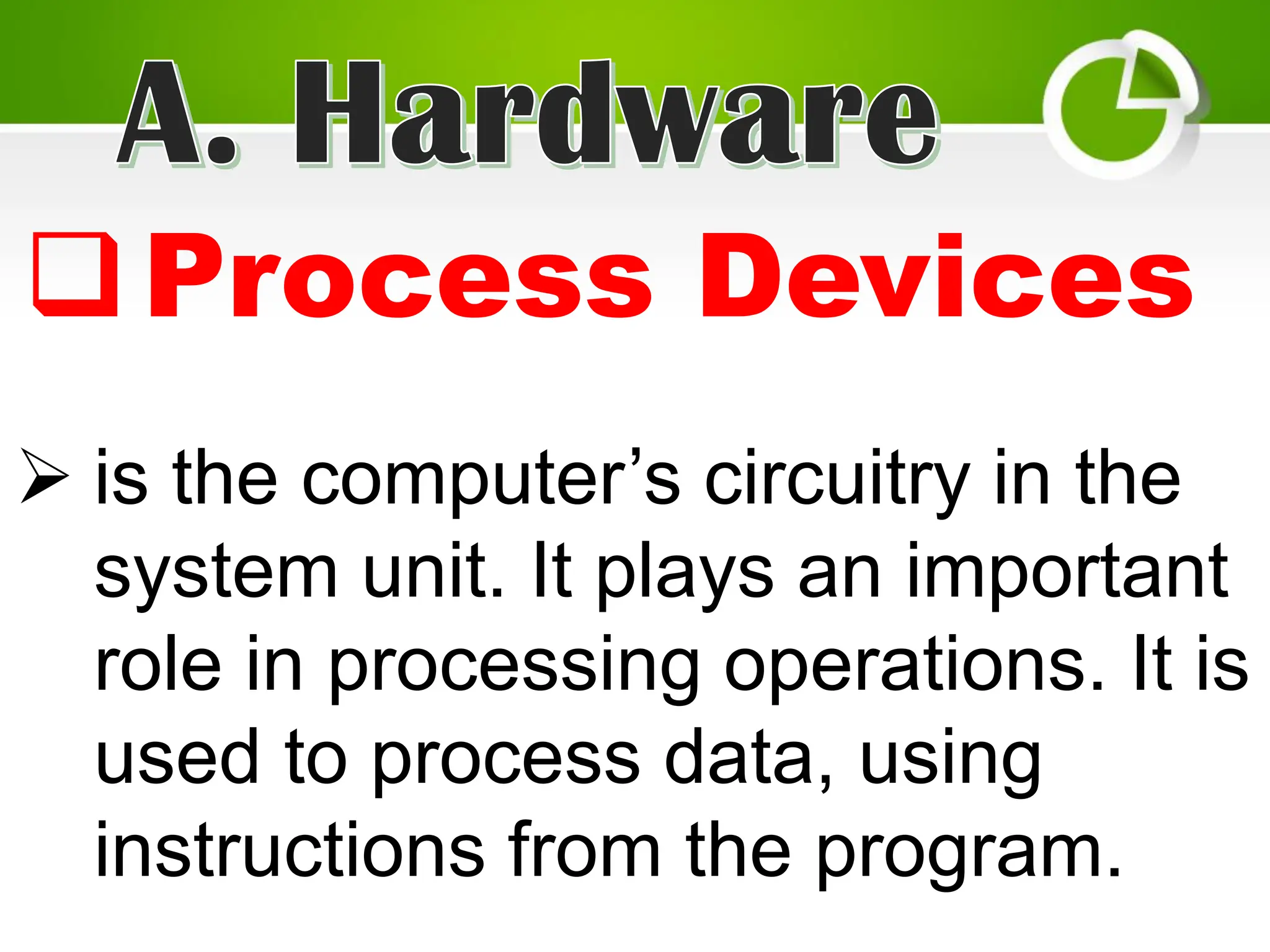 A. Hardware

❑ Process Devices

➢ is the computer’s circuitry in the system unit. It plays an important role in processing operations. It is used to process data, using instructions from the program.